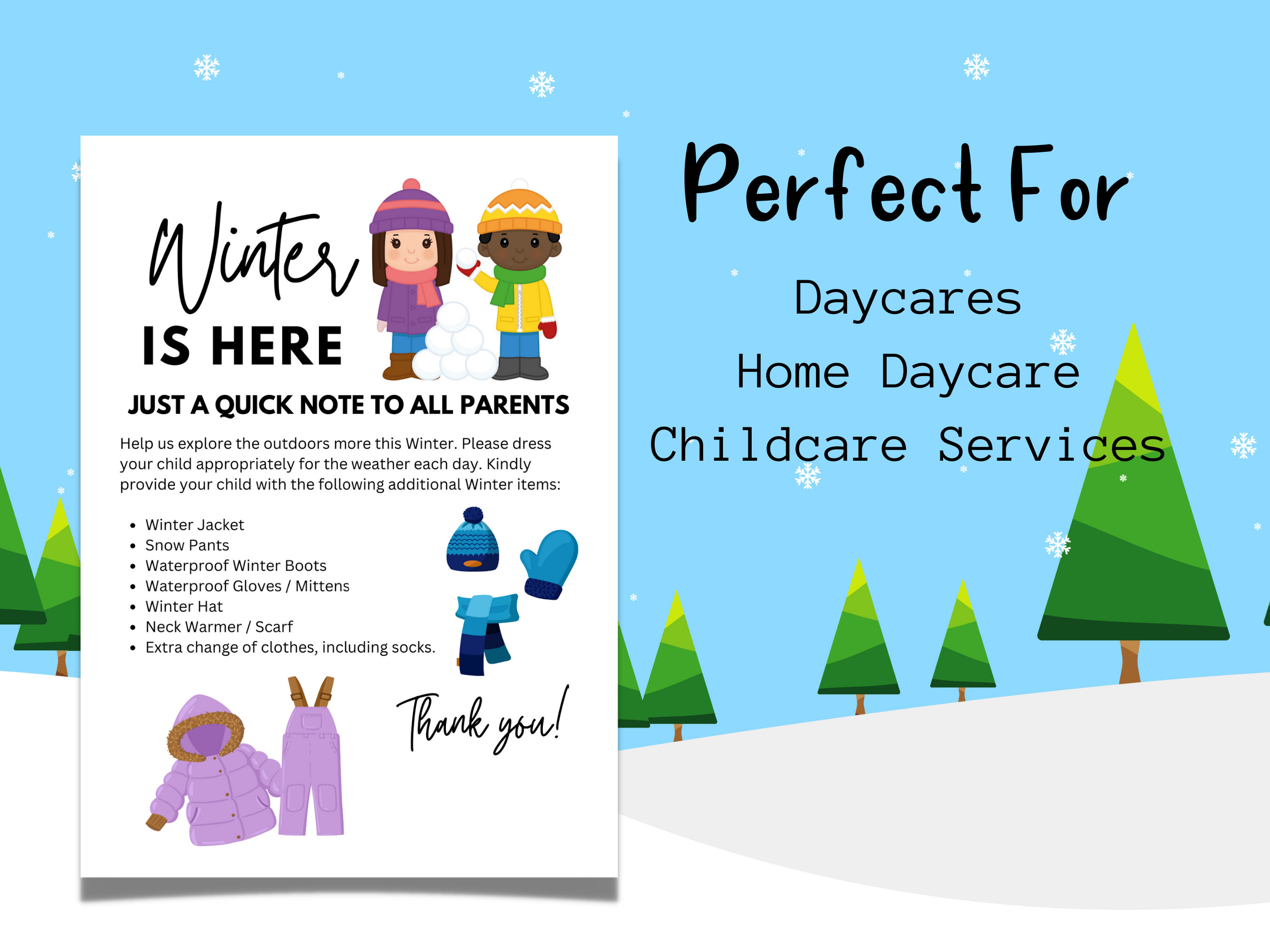 Winter
IS HERE

JUST A QUICK NOTE TO ALL PARENTS

Help us explore the outdoors more this Winter. Please dress your child appropriately for the weather each day. Kindly provide your child with the following additional Winter items:

- Winter Jacket
- Snow Pants
- Waterproof Winter Boots
- Waterproof Gloves / Mittens
- Winter Hat
- Neck Warmer / Scarf
- Extra change of clothes, including socks.

Thank you!

Perfect For

Daycares
Home Daycare
Childcare Services